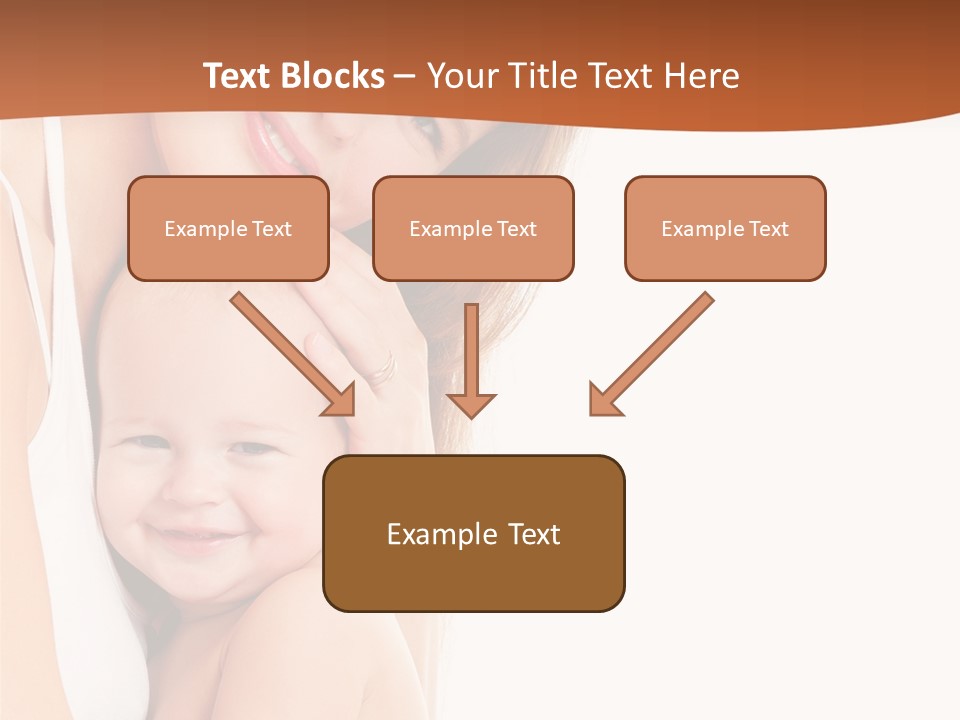 Text Blocks – Your Title Text Here

Example Text

Example Text

Example Text

Example Text